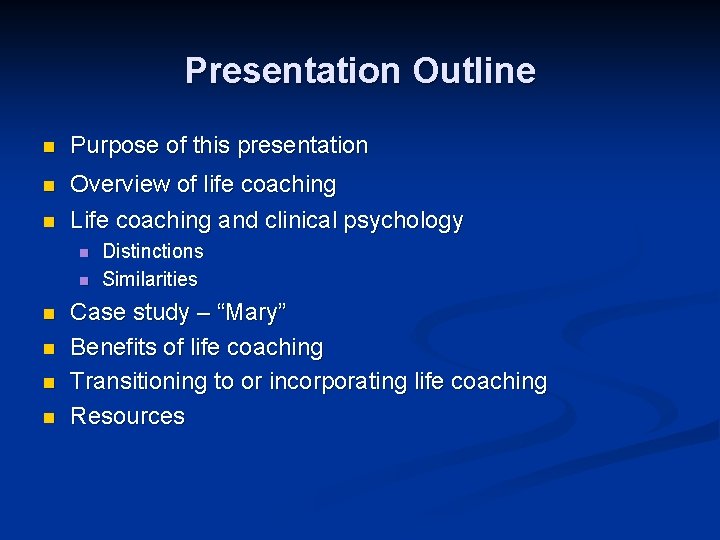 Presentation Outline

- Purpose of this presentation
- Overview of life coaching
- Life coaching and clinical psychology
  - Distinctions
  - Similarities
- Case study – “Mary”
- Benefits of life coaching
- Transitioning to or incorporating life coaching
- Resources